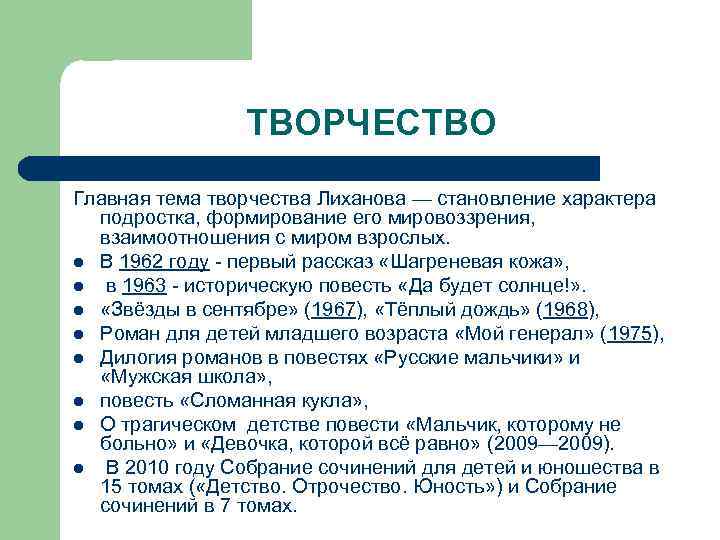 ТВОРЧЕСТВО

Главная тема творчества Лиханова — становление характера подростка, формирование его мировоззрения, взаимоотношения с миром взрослых.

- В 1962 году - первый рассказ «Шагреневая кожа»,
- в 1963 - историческую повесть «Да будет солнце!».
- «Звёзды в сентябре» (1967), «Тёплый дождь» (1968),
- Роман для детей младшего возраста «Мой генерал» (1975),
- Дилогия романов в повестях «Русские мальчики» и «Мужская школа»,
- повесть «Сломанная кукла»,
- О трагическом детстве повести «Мальчик, которому не больно» и «Девочка, которой всё равно» (2009—2009).
- В 2010 году Собрание сочинений для детей и юношества в 15 томах («Детство. Отрочество. Юность») и Собрание сочинений в 7 томах.